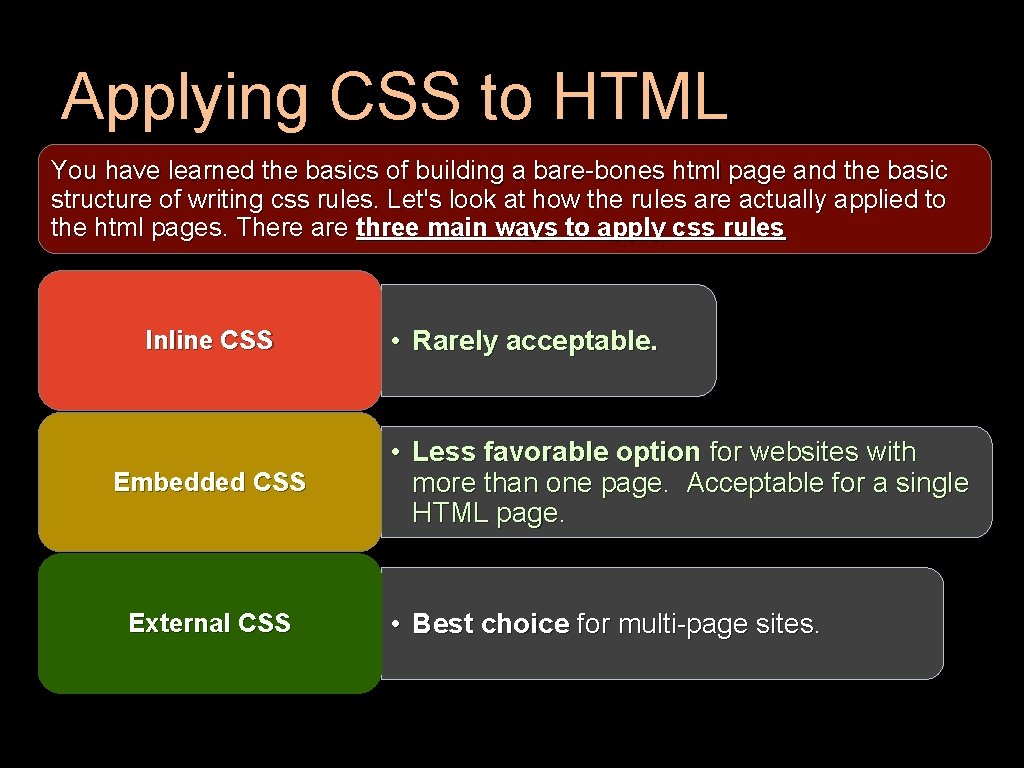 Applying CSS to HTML

You have learned the basics of building a bare-bones html page and the basic structure of writing css rules. Let's look at how the rules are actually applied to the html pages. There are three main ways to apply css rules

Inline CSS

• Rarely acceptable.

Embedded CSS

• Less favorable option for websites with more than one page. Acceptable for a single HTML page.

External CSS

• Best choice for multi-page sites.